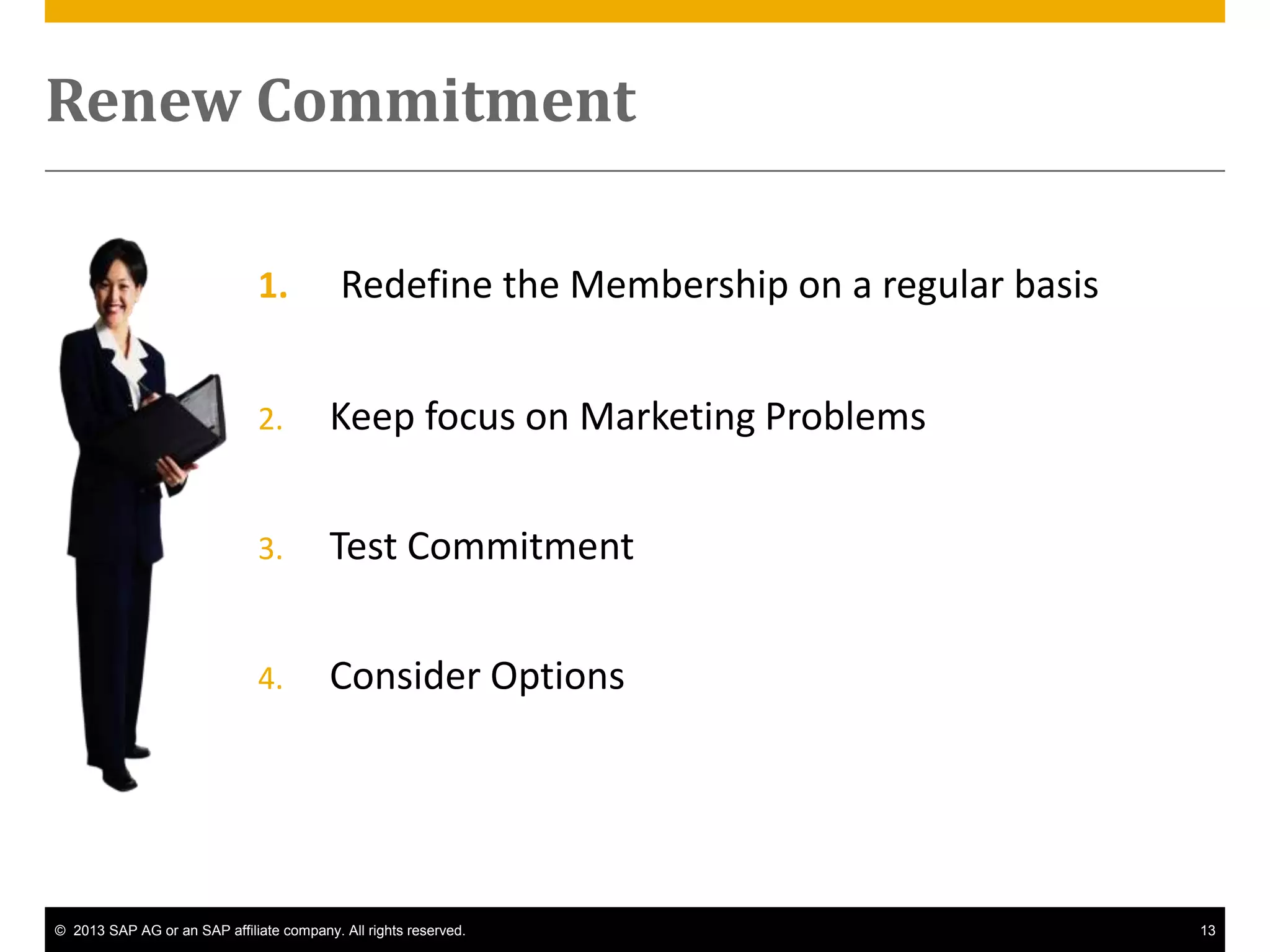 Renew Commitment

1. Redefine the Membership on a regular basis

2. Keep focus on Marketing Problems

3. Test Commitment

4. Consider Options

© 2013 SAP AG or an SAP affiliate company. All rights reserved.

13